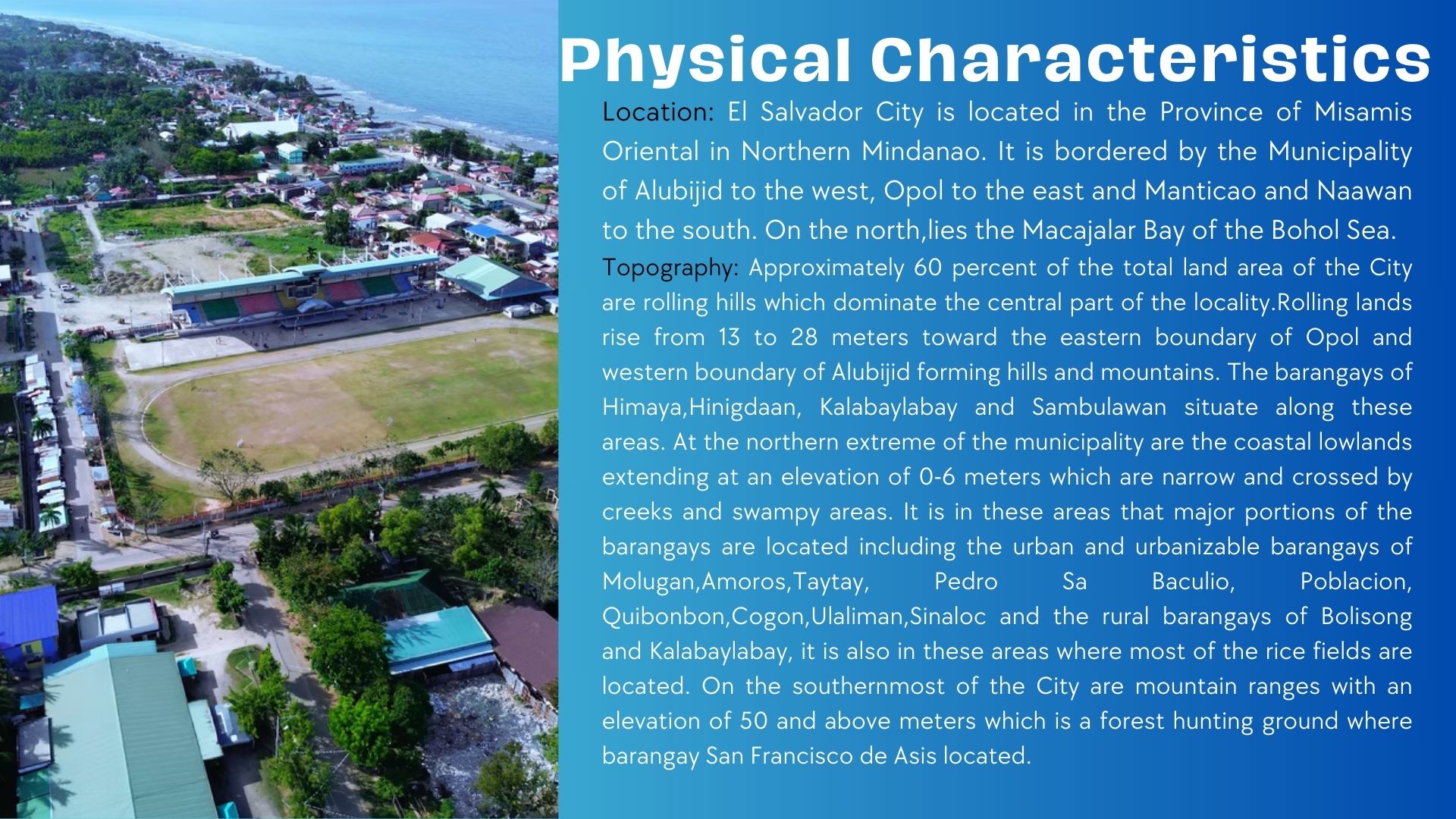 Physical Characteristics

Location: El Salvador City is located in the Province of Misamis Oriental in Northern Mindanao. It is bordered by the Municipality of Alubijid to the west, Opol to the east and Manticao and Naawan to the south. On the north,lies the Macajalar Bay of the Bohol Sea.

Topography: Approximately 60 percent of the total land area of the City are rolling hills which dominate the central part of the locality.Rolling lands rise from 13 to 28 meters toward the eastern boundary of Opol and western boundary of Alubijid forming hills and mountains. The barangays of Himaya,Hinigdaan, Kalabaylabay and Sambulawan situate along these areas. At the northern extreme of the municipality are the coastal lowlands extending at an elevation of 0-6 meters which are narrow and crossed by creeks and swampy areas. It is in these areas that major portions of the barangays are located including the urban and urbanizable barangays of Molugan,Amoros,Taytay, Pedro Sa Baculio, Poblacion, Quibonbon,Cogon,Ulaliman,Sinaloc and the rural barangays of Bolisong and Kalabaylabay, it is also in these areas where most of the rice fields are located. On the southernmost of the City are mountain ranges with an elevation of 50 and above meters which is a forest hunting ground where barangay San Francisco de Asis located.